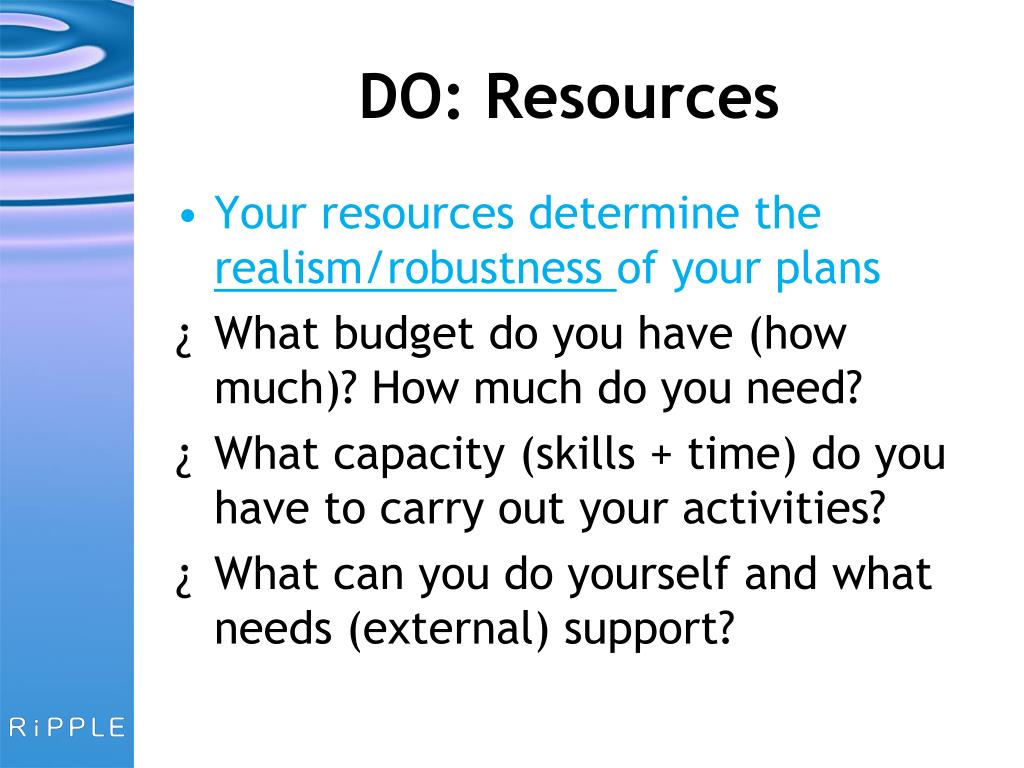 DO: Resources

• Your resources determine the realism/robustness of your plans

¿ What budget do you have (how much)? How much do you need?

¿ What capacity (skills + time) do you have to carry out your activities?

¿ What can you do yourself and what needs (external) support?

RiPPLE